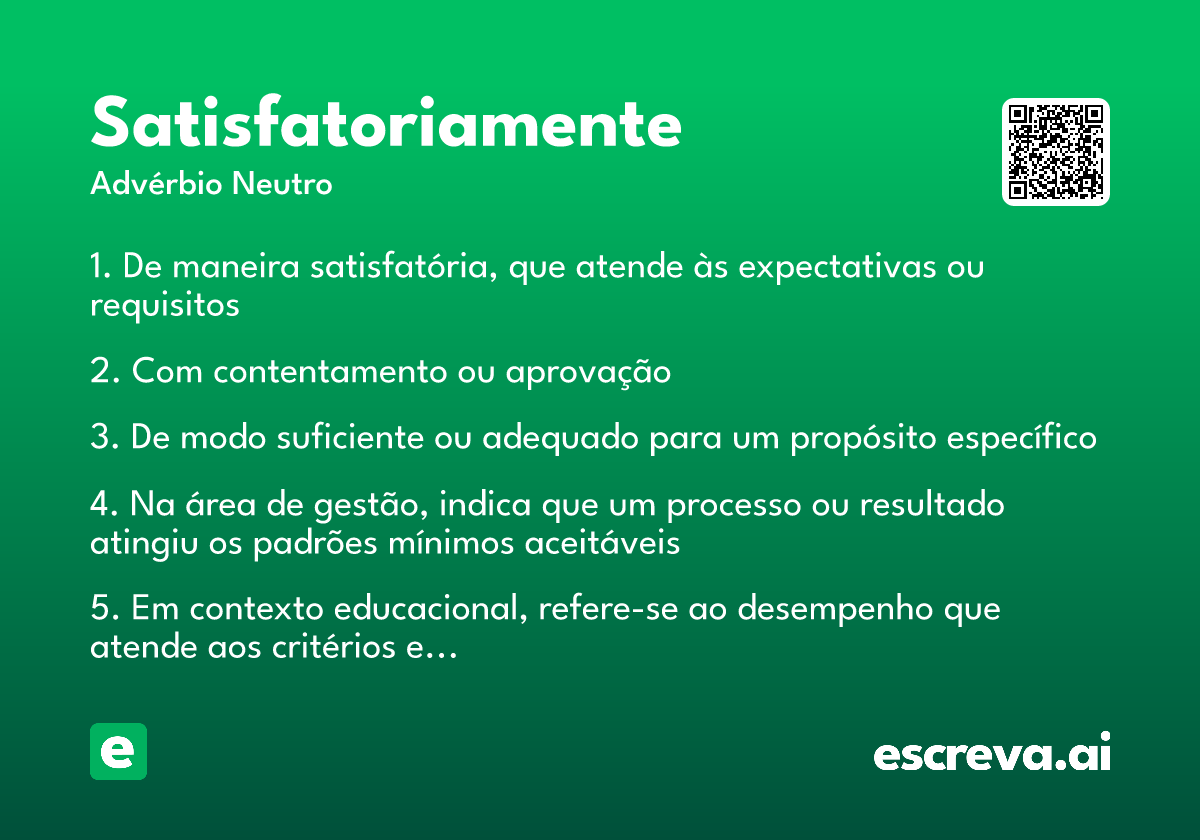 Satisfatoriamente
Advérbio Neutro

1. De maneira satisfatória, que atende às expectativas ou requisitos

2. Com contentamento ou aprovação

3. De modo suficiente ou adequado para um propósito específico

4. Na área de gestão, indica que um processo ou resultado atingiu os padrões mínimos aceitáveis

5. Em contexto educacional, refere-se ao desempenho que atende aos critérios e…

e

escreva.ai